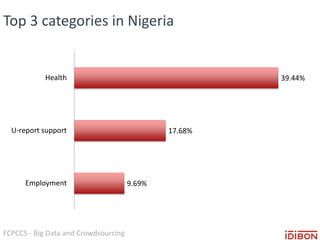 Top 3 categories in Nigeria

Health 39.44%

U-report support 17.68%

Employment 9.69%

FCPCCS - Big Data and Crowdsourcing

IDIBON